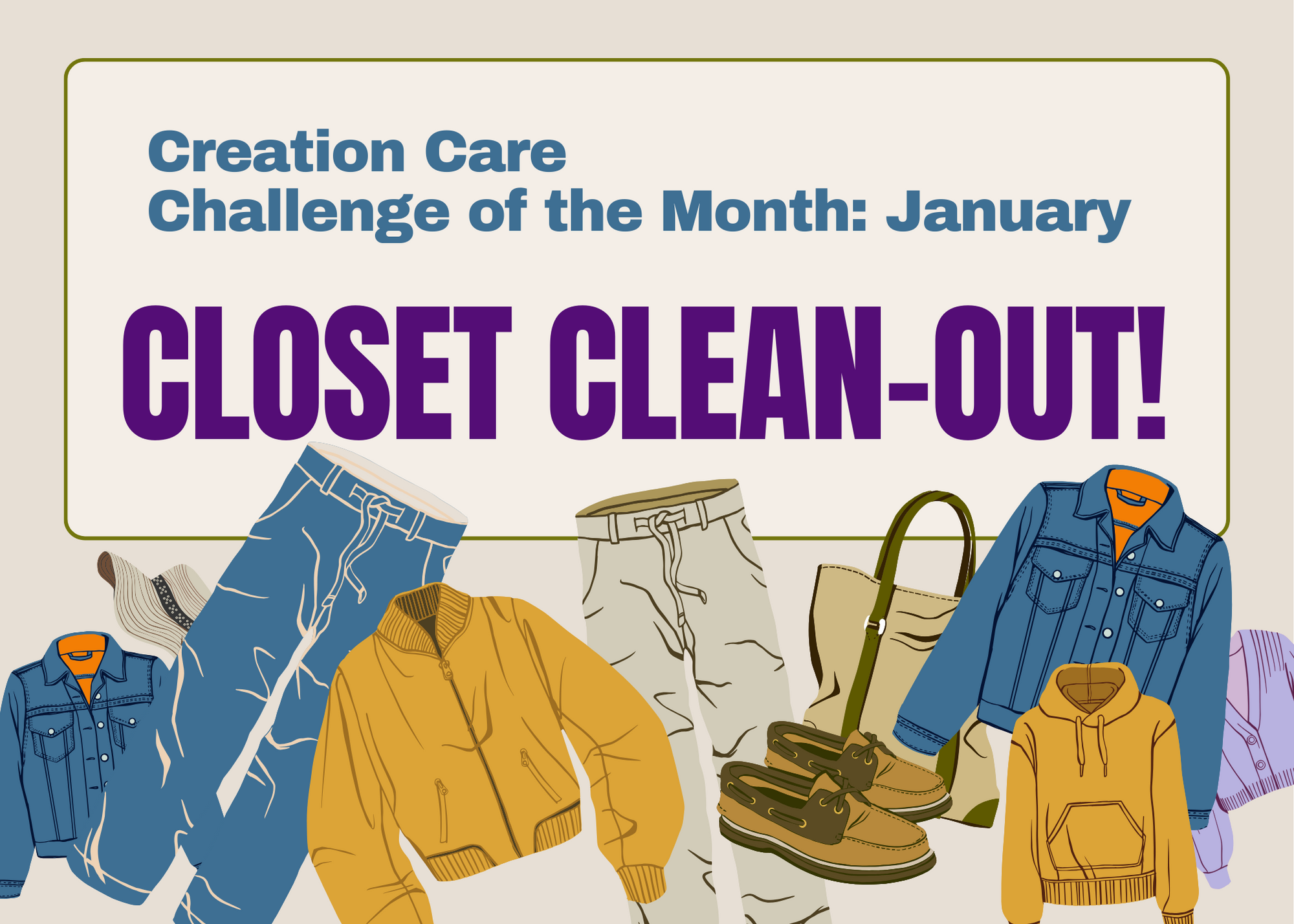 Creation Care
Challenge of the Month: January

CLOSET CLEAN-OUT!